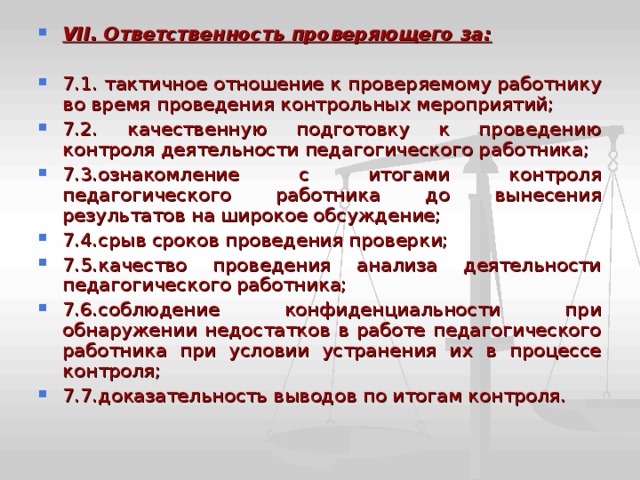 VII. Ответственность проверяющего за:

7.1. тактичное отношение к проверяемому работнику во время проведения контрольных мероприятий;

7.2. качественную подготовку к проведению контроля деятельности педагогического работника;

7.3.ознакомление с итогами контроля педагогического работника до вынесения результатов на широкое обсуждение;

7.4.срыв сроков проведения проверки;

7.5.качество проведения анализа деятельности педагогического работника;

7.6.соблюдение конфиденциальности при обнаружении недостатков в работе педагогического работника при условии устранения их в процессе контроля;

7.7.доказательность выводов по итогам контроля.